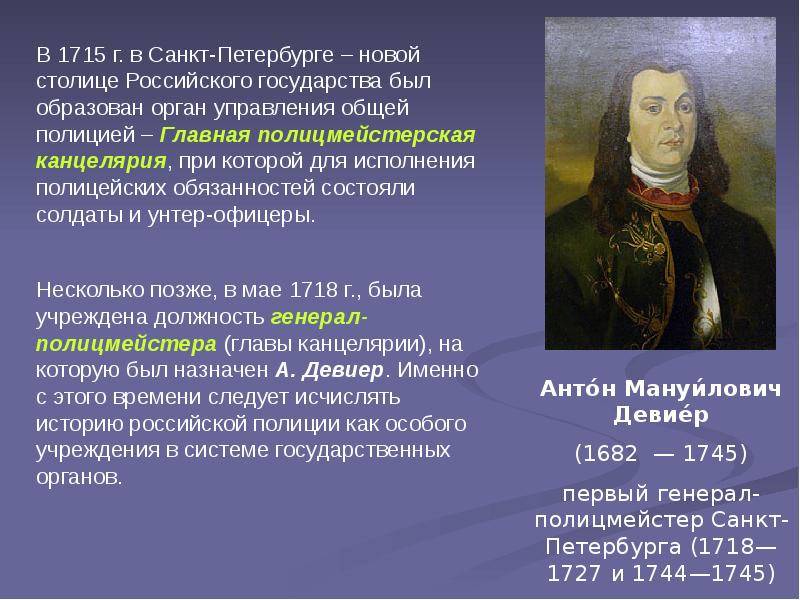 В 1715 г. в Санкт-Петербурге – новой столице Российского государства был образован орган управления общей полицией – Главная полицмейстерская канцелярия, при которой для исполнения полицейских обязанностей состояли солдаты и унтер-офицеры.

Несколько позже, в мае 1718 г., была учреждена должность генерал-полицмейстера (главы канцелярии), на которую был назначен А. Девиер. Именно с этого времени следует исчислять историю российской полиции как особого учреждения в системе государственных органов.

Анто́н Мануи́лович Девие́р

(1682 — 1745)

первый генерал-полицмейстер Санкт-Петербурга (1718—1727 и 1744—1745)